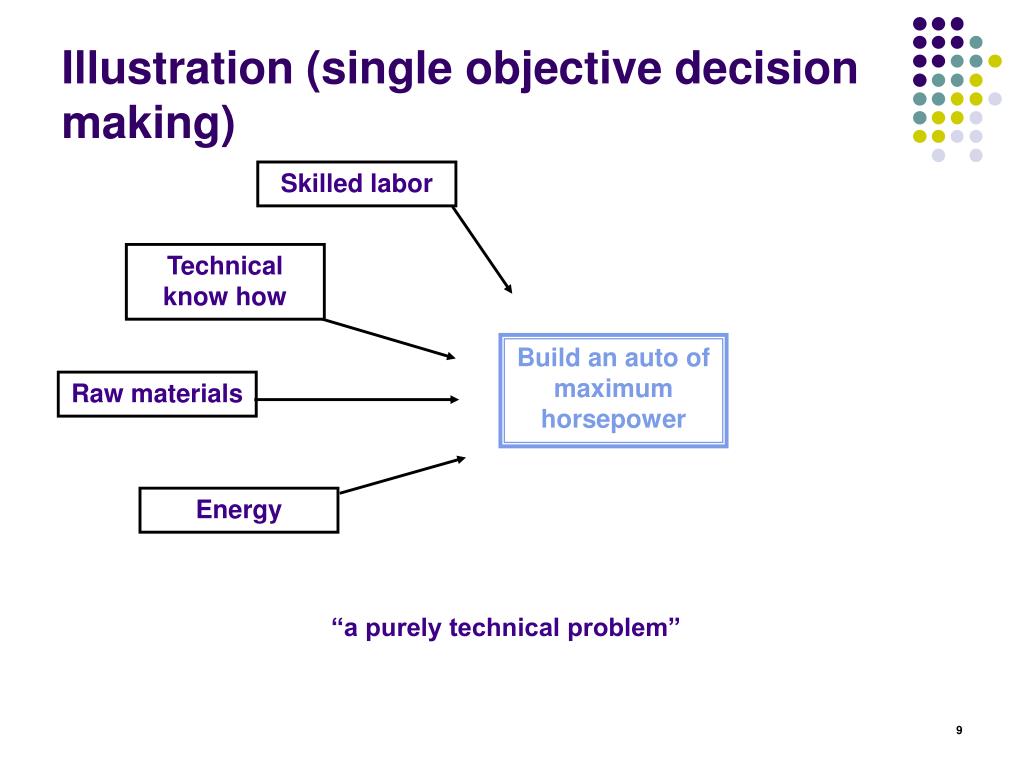 Illustration (single objective decision making)

Skilled labor

Technical know how

Raw materials

Energy

Build an auto of maximum horsepower

“a purely technical problem”

9